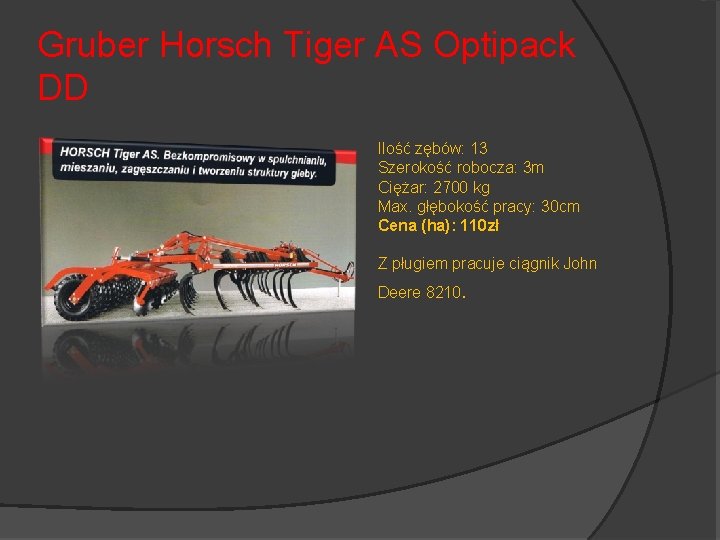 Gruber Horsch Tiger AS Optipack DD

HORSCH Tiger AS. Bezkompromisowy w spulchnianiu, mieszaniu, zagęszczaniu i tworzeniu struktury gleby.

Ilość zębów: 13
Szerokość robocza: 3m
Ciężar: 2700 kg
Max. głębokość pracy: 30cm
Cena (ha): 110zł

Z pługiem pracuje ciągnik John Deere 8210.